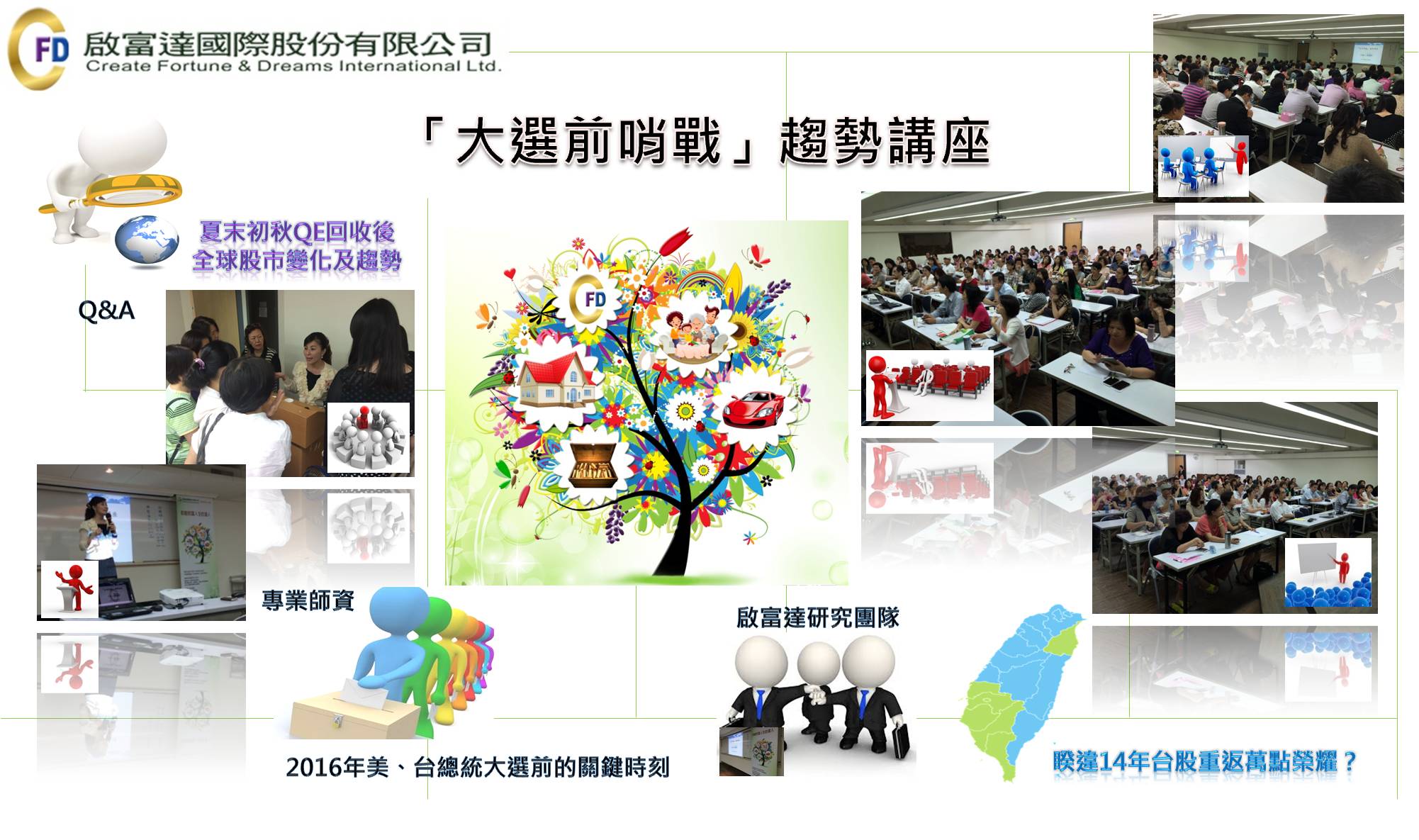 FD 啟富達國際股份有限公司
Create Fortune & Dreams International Ltd.

「大選前哨戰」趨勢講座

夏末初秋QE回收後
全球股市變化及趨勢

Q&A

FD

專業師資

啟富達研究團隊

2016年美、台總統大選前的關鍵時刻

睽違14年台股重返萬點榮耀？